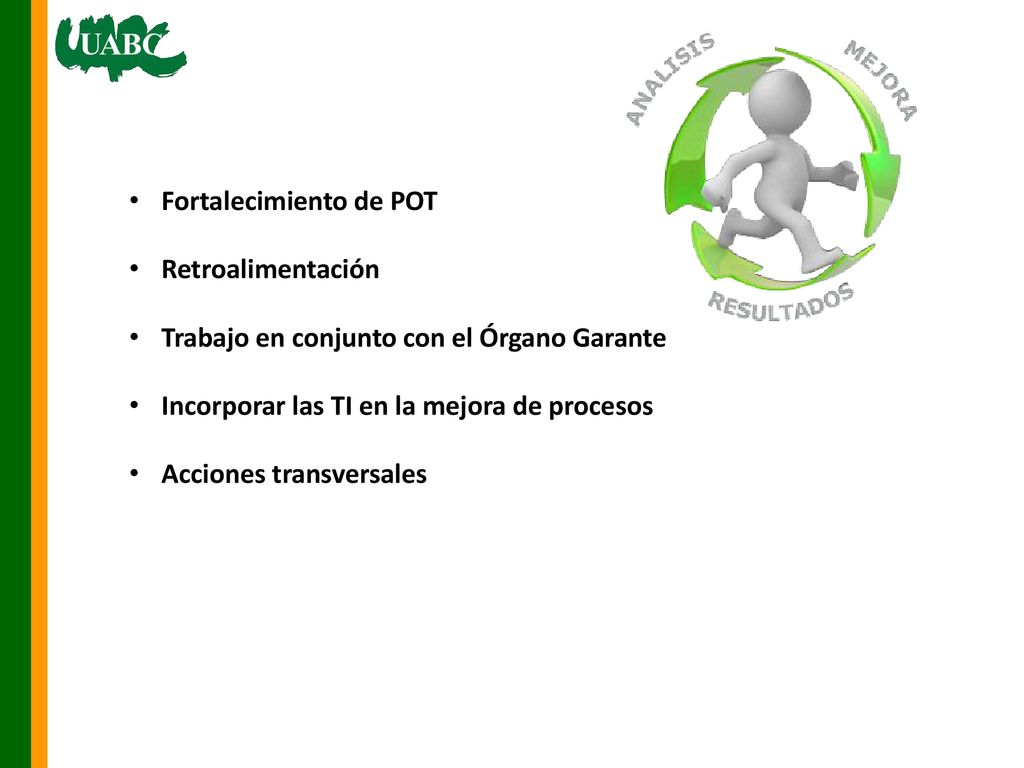 UABC

ANALISIS

MEJORA

RESULTADOS

• Fortalecimiento de POT

• Retroalimentación

• Trabajo en conjunto con el Órgano Garante

• Incorporar las TI en la mejora de procesos

• Acciones transversales